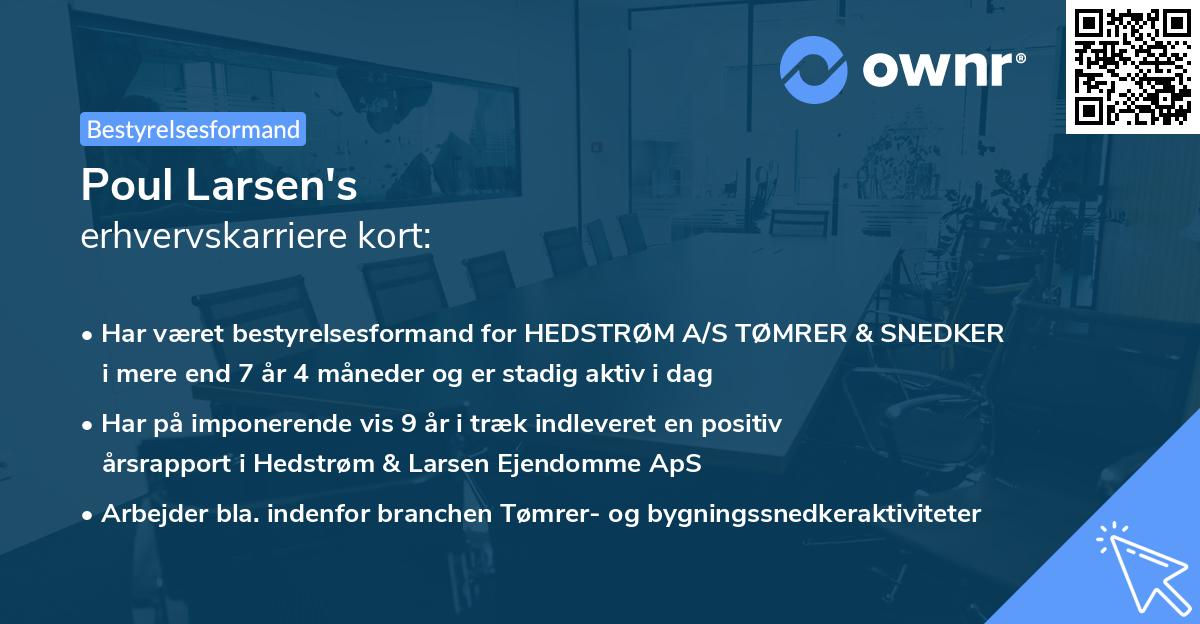 ownr®

Bestyrelsesformand

Poul Larsen's
erhvervskarriere kort:

• Har været bestyrelsesformand for HEDSTRØM A/S TØMRER & SNEDKER i mere end 7 år 4 måneder og er stadig aktiv i dag

• Har på imponerende vis 9 år i træk indleveret en positiv årsrapport i Hedstrøm & Larsen Ejendomme ApS

• Arbejder bla. indenfor branchen Tømrer- og bygningssnedkeraktiviteter